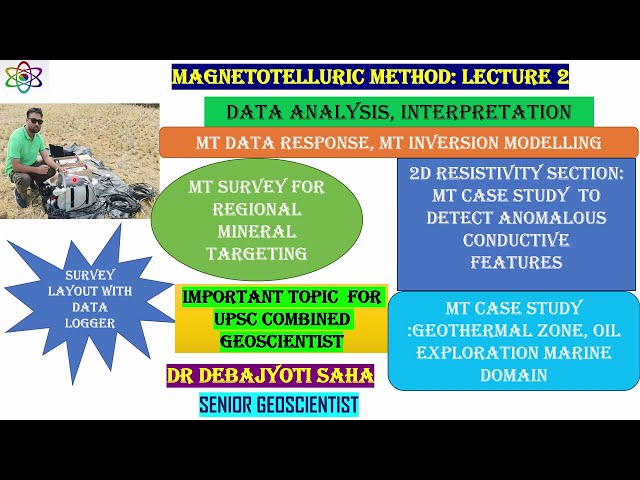 MAGNETOTELLURIC METHOD: LECTURE 2

DATA ANALYSIS, INTERPRETATION

MT DATA RESPONSE, MT INVERSION MODELLING

MT SURVEY FOR REGIONAL MINERAL TARGETING

2D RESISTIVITY SECTION: MT CASE STUDY TO DETECT ANOMALOUS CONDUCTIVE FEATURES

SURVEY LAYOUT WITH DATA LOGGER

IMPORTANT TOPIC FOR UPSC COMBINED GEOSCIENTIST

MT CASE STUDY :GEOTHERMAL ZONE, OIL EXPLORATION MARINE DOMAIN

DR DEBAJYOTI SAHA

SENIOR GEOSCIENTIST